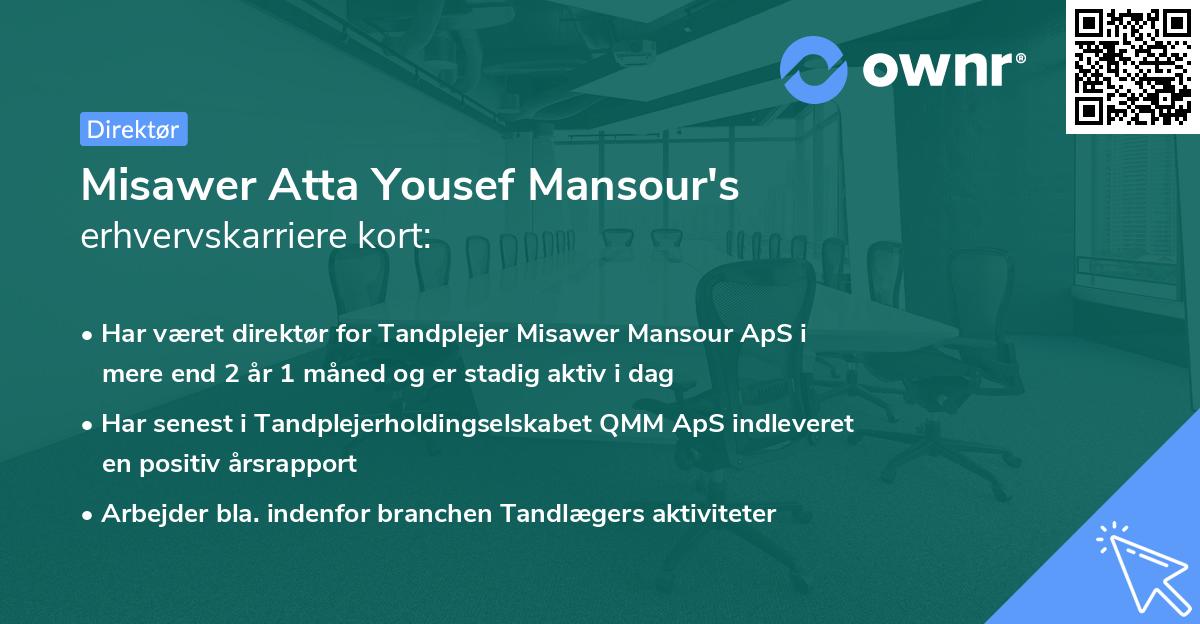 ownr®

Direktør

Misawer Atta Yousef Mansour's erhvervskarriere kort:

• Har været direktør for Tandplejer Misawer Mansour ApS i mere end 2 år 1 måned og er stadig aktiv i dag

• Har senest i Tandplejerholdingselskabet QMM ApS indleveret en positiv årsrapport

• Arbejder bla. indenfor branchen Tandlægers aktiviteter